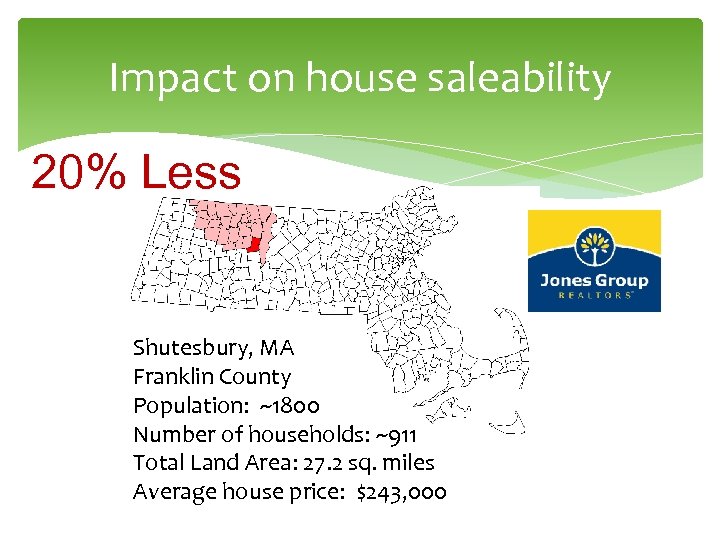 Impact on house saleability

20% Less

Jones Group
REALTORS

Shutesbury, MA
Franklin County
Population: ~1800
Number of households: ~911
Total Land Area: 27.2 sq. miles
Average house price: $243,000